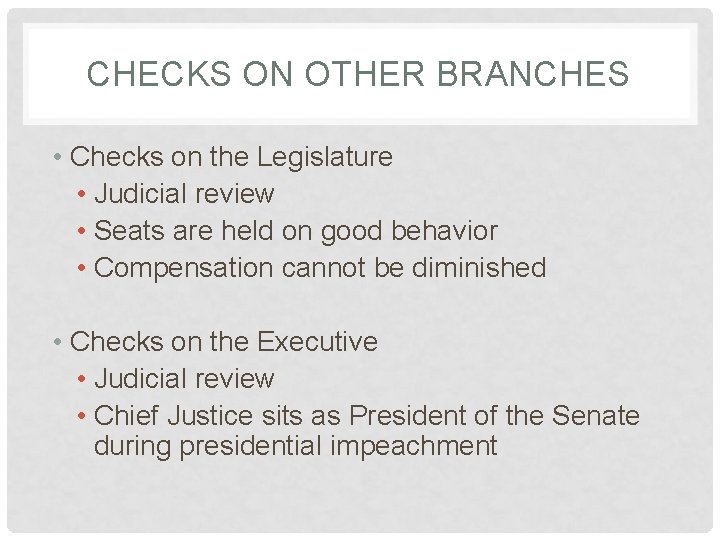 CHECKS ON OTHER BRANCHES

• Checks on the Legislature
  • Judicial review
  • Seats are held on good behavior
  • Compensation cannot be diminished

• Checks on the Executive
  • Judicial review
  • Chief Justice sits as President of the Senate during presidential impeachment